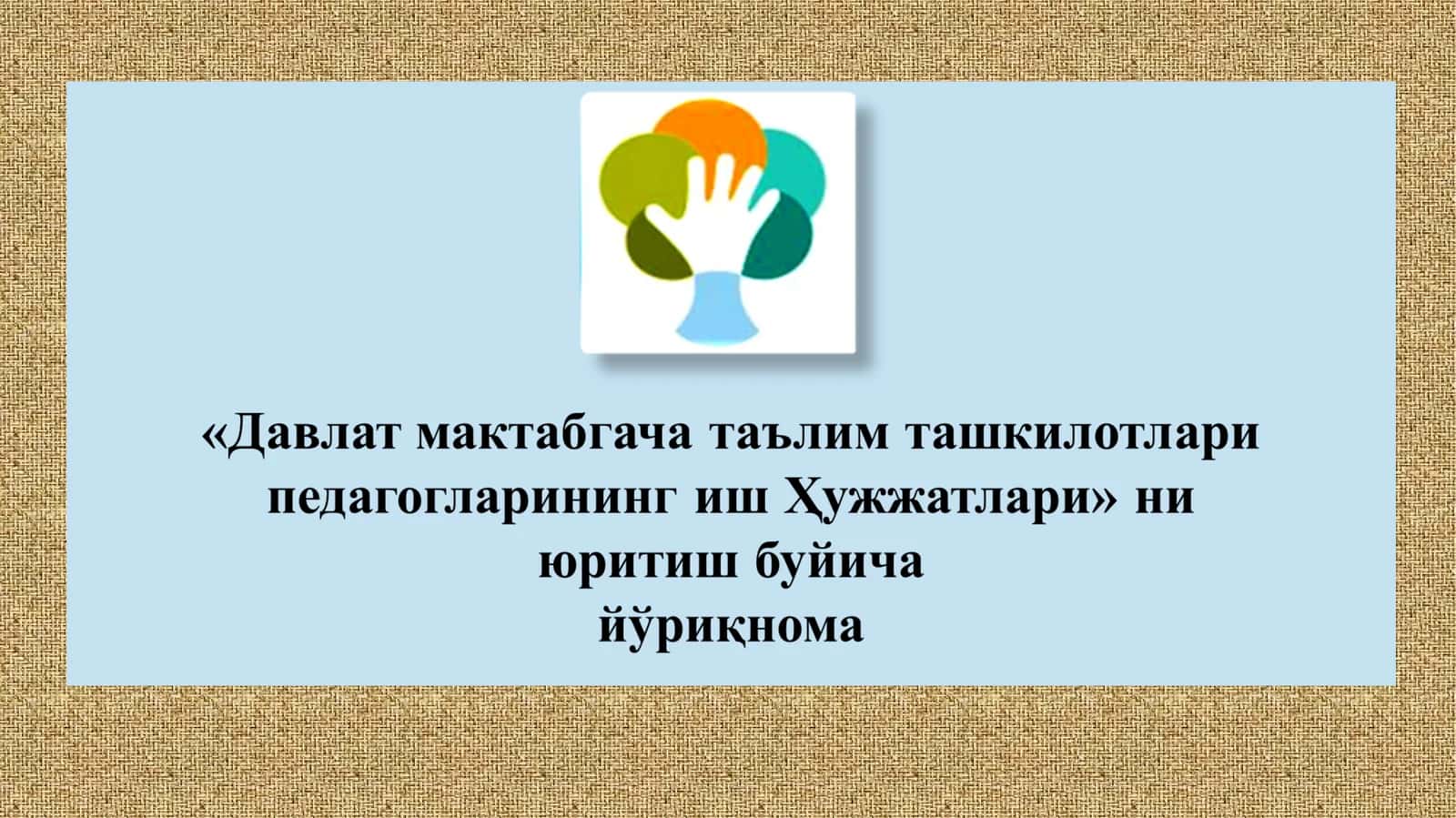 «Давлат мактабгача таълим ташкилотлари педагогларининг иш Ҳужжатлари» ни юритиш буйича йўриқнома